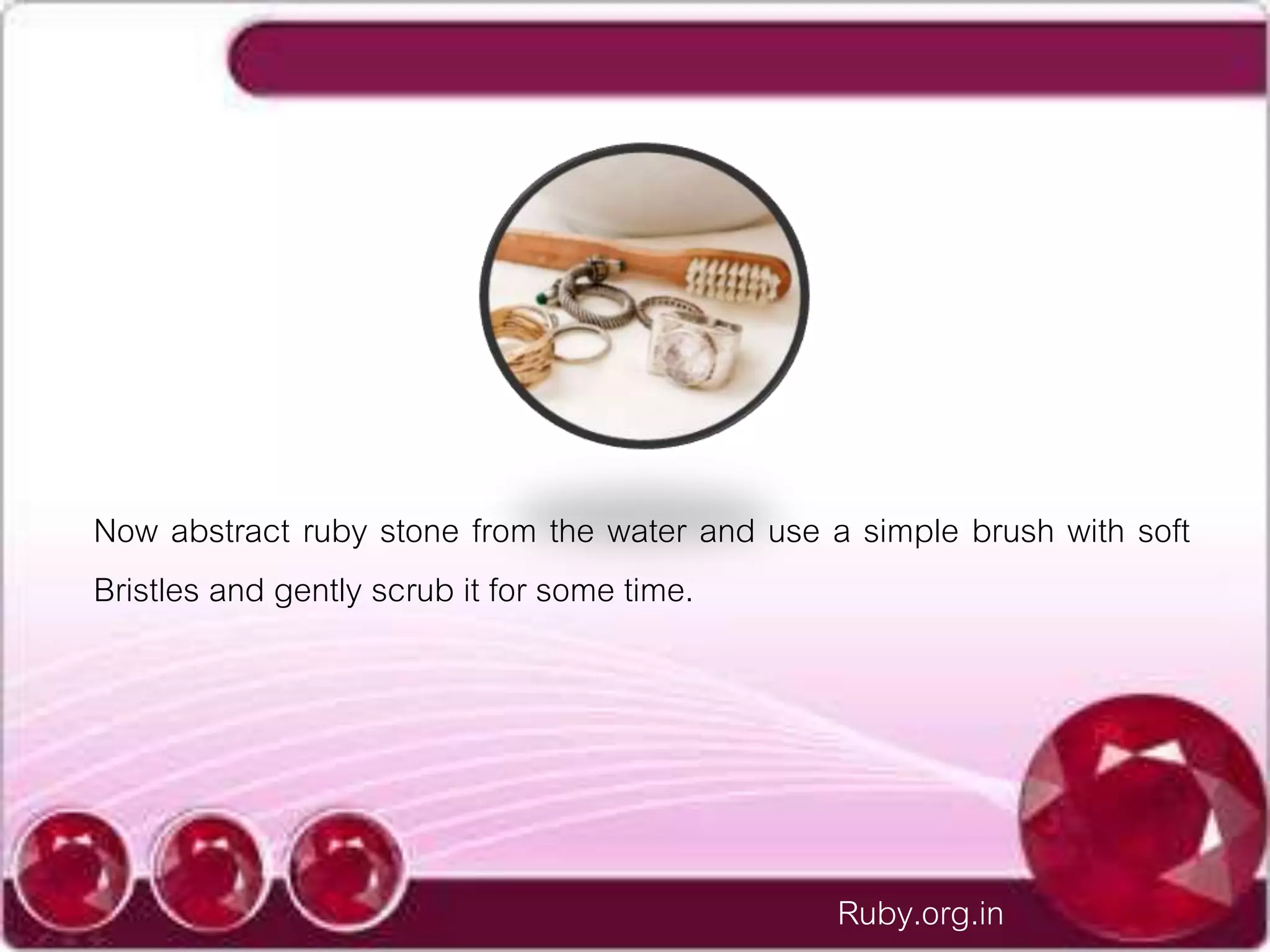 Now abstract ruby stone from the water and use a simple brush with soft Bristles and gently scrub it for some time.

Ruby.org.in